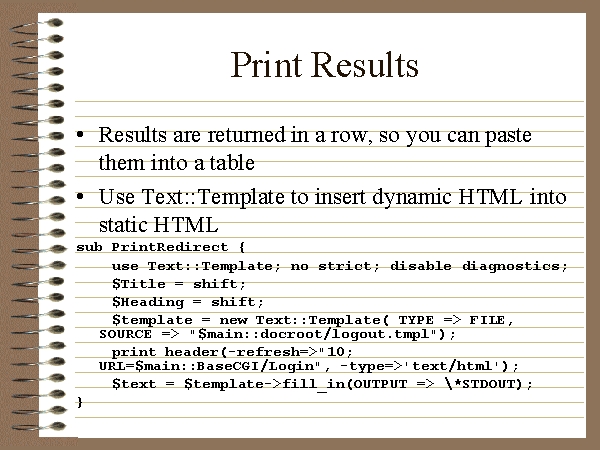 Print Results

• Results are returned in a row, so you can paste them into a table

• Use Text::Template to insert dynamic HTML into static HTML

sub PrintRedirect {
    use Text::Template; no strict; disable diagnostics;
    $Title = shift;
    $Heading = shift;
    $template = new Text::Template( TYPE => FILE, SOURCE => "$main::docroot/logout.tmpl");
    print header(-refresh=>"10; URL=$main::BaseCGI/Login", -type=>'text/html');
    $text = $template->fill_in(OUTPUT => \*STDOUT);
}